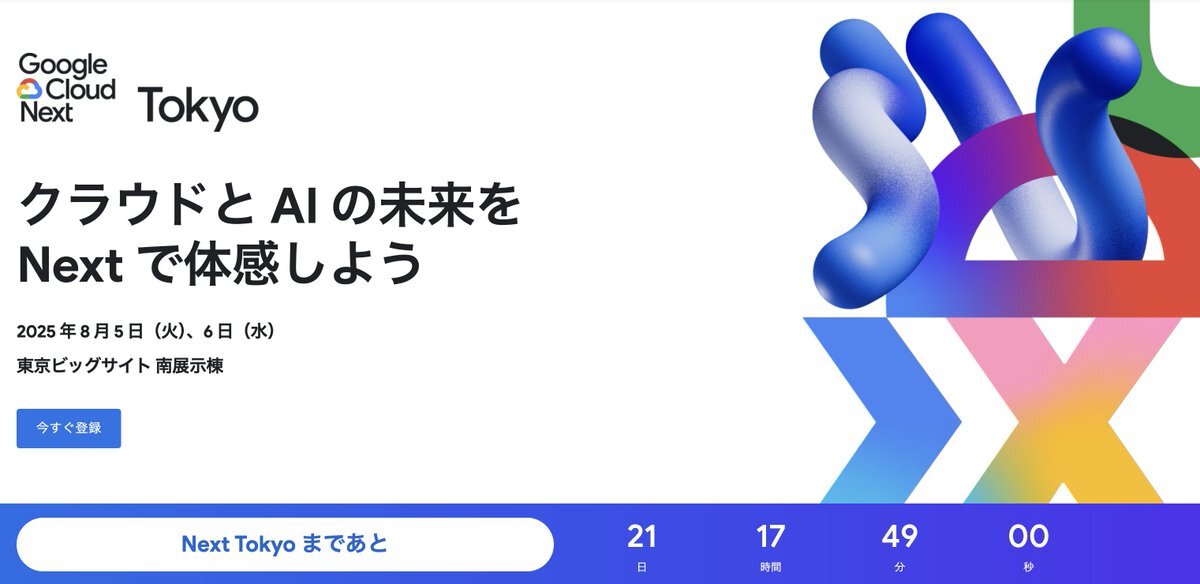 Google Cloud Next Tokyo

クラウドと AI の未来を Next で体感しよう

2025 年 8 月 5 日（火）、6 日（水）

東京ビッグサイト 南展示棟

今すぐ登録

Next Tokyo まであと

21
日

17
時間

49
分

00
秒